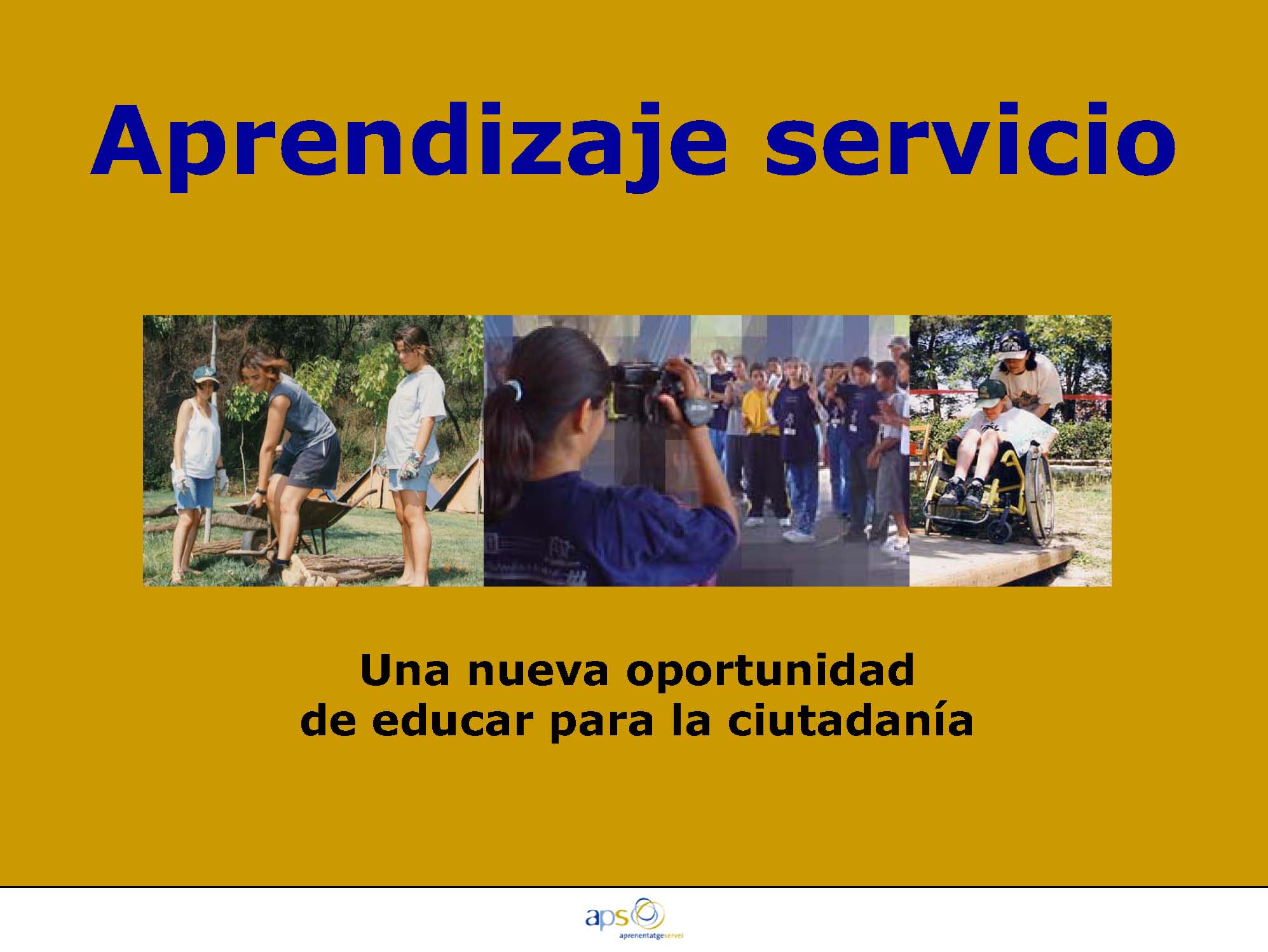 Aprendizaje servicio

Una nueva oportunidad de educar para la ciutadanía

aps
aprenentatgeservei